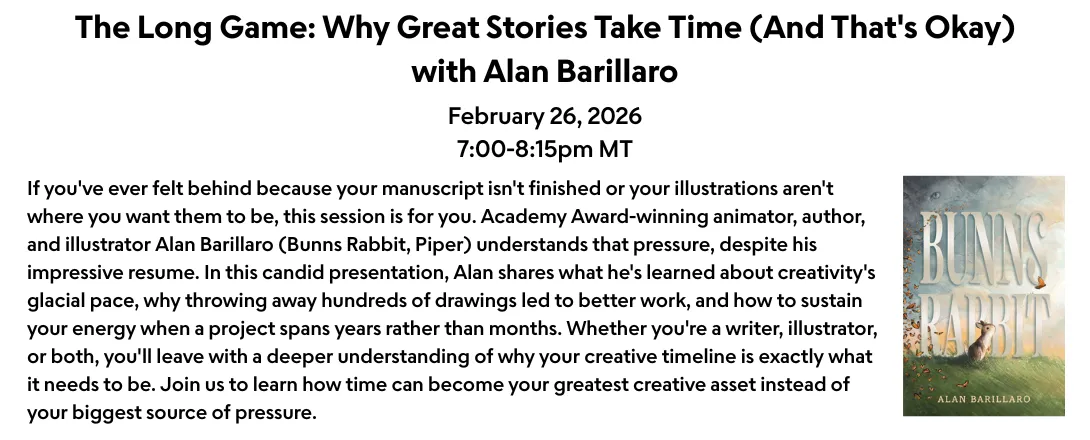 The Long Game: Why Great Stories Take Time (And That's Okay) with Alan Barillaro

February 26, 2026
7:00-8:15pm MT

If you've ever felt behind because your manuscript isn't finished or your illustrations aren't where you want them to be, this session is for you. Academy Award-winning animator, author, and illustrator Alan Barillaro (Bunns Rabbit, Piper) understands that pressure, despite his impressive resume. In this candid presentation, Alan shares what he's learned about creativity's glacial pace, why throwing away hundreds of drawings led to better work, and how to sustain your energy when a project spans years rather than months. Whether you're a writer, illustrator, or both, you'll leave with a deeper understanding of why your creative timeline is exactly what it needs to be. Join us to learn how time can become your greatest creative asset instead of your biggest source of pressure.

BUNNS RABBIT
ALAN BARILLARO